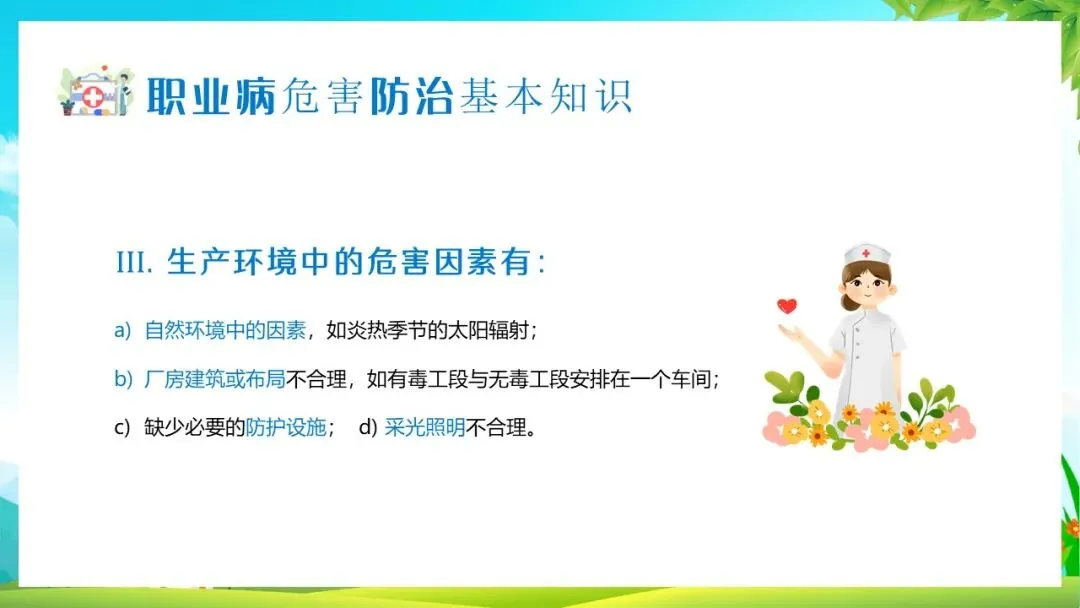 职业病危害防治基本知识

III. 生产环境中的危害因素有：

a) 自然环境中的因素，如炎热季节的太阳辐射；

b) 厂房建筑或布局不合理，如有毒工段与无毒工段安排在一个车间；

c) 缺少必要的防护设施；  d) 采光照明不合理。